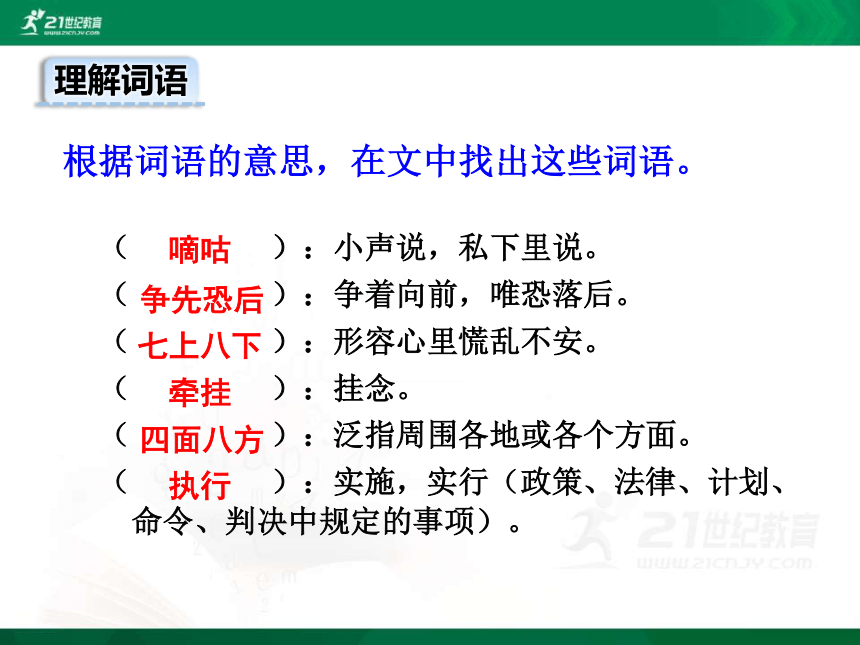 21世纪教育
www.21cnjy.com

理解词语

根据词语的意思，在文中找出这些词语。

（ 嘀咕 ）：小声说，私下里说。
（ 争先恐后 ）：争着向前，唯恐落后。
（ 七上八下 ）：形容心里慌乱不安。
（ 牵挂 ）：挂念。
（ 四面八方 ）：泛指周围各地或各个方面。
（ 执行 ）：实施，实行（政策、法律、计划、命令、判决中规定的事项）。

21世纪教育
www.21cnjy.com